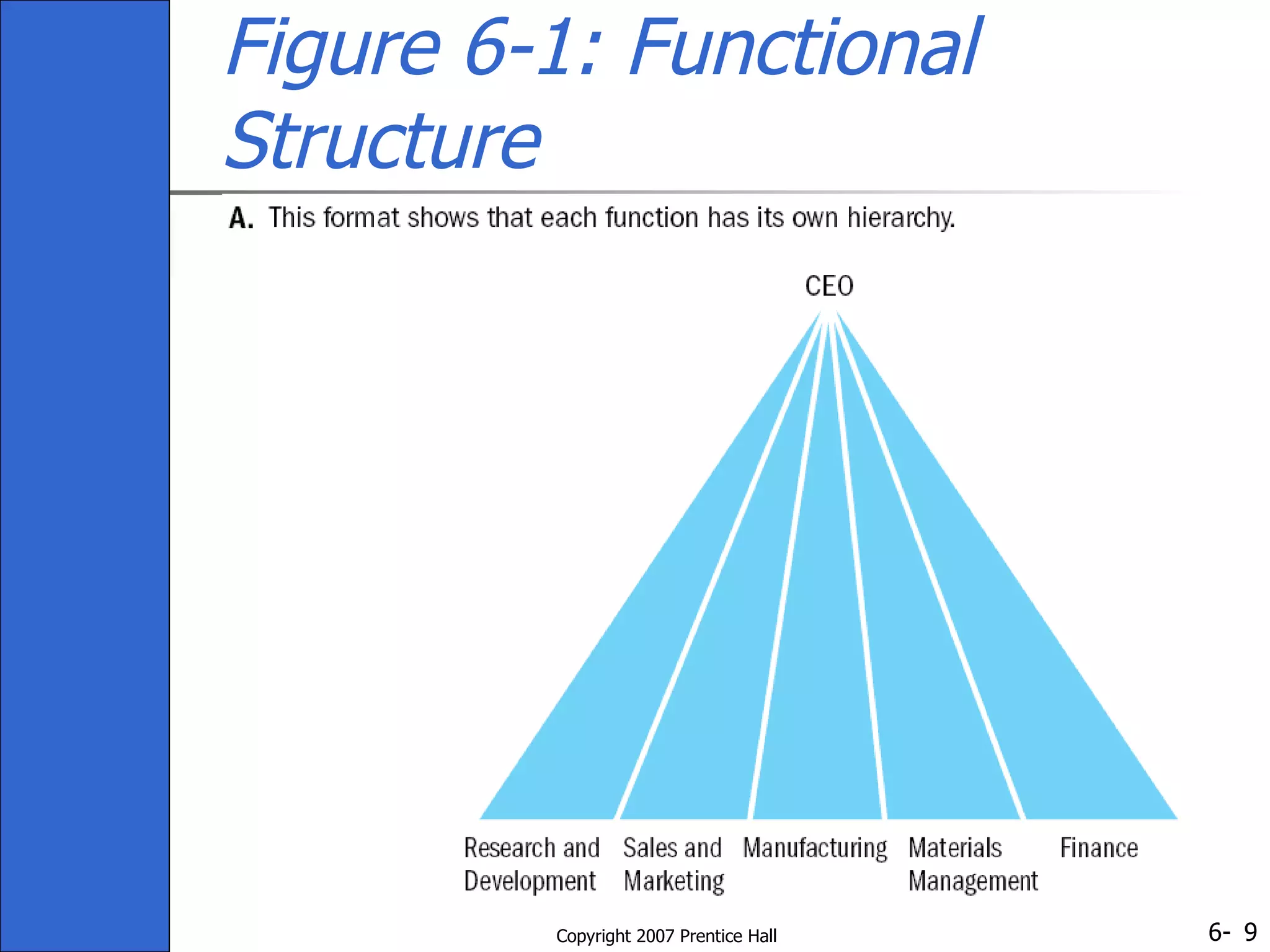 Figure 6-1: Functional Structure

A. This format shows that each function has its own hierarchy.

CEO

Research and Development

Sales and Marketing

Manufacturing

Materials Management

Finance

Copyright 2007 Prentice Hall

6- 9